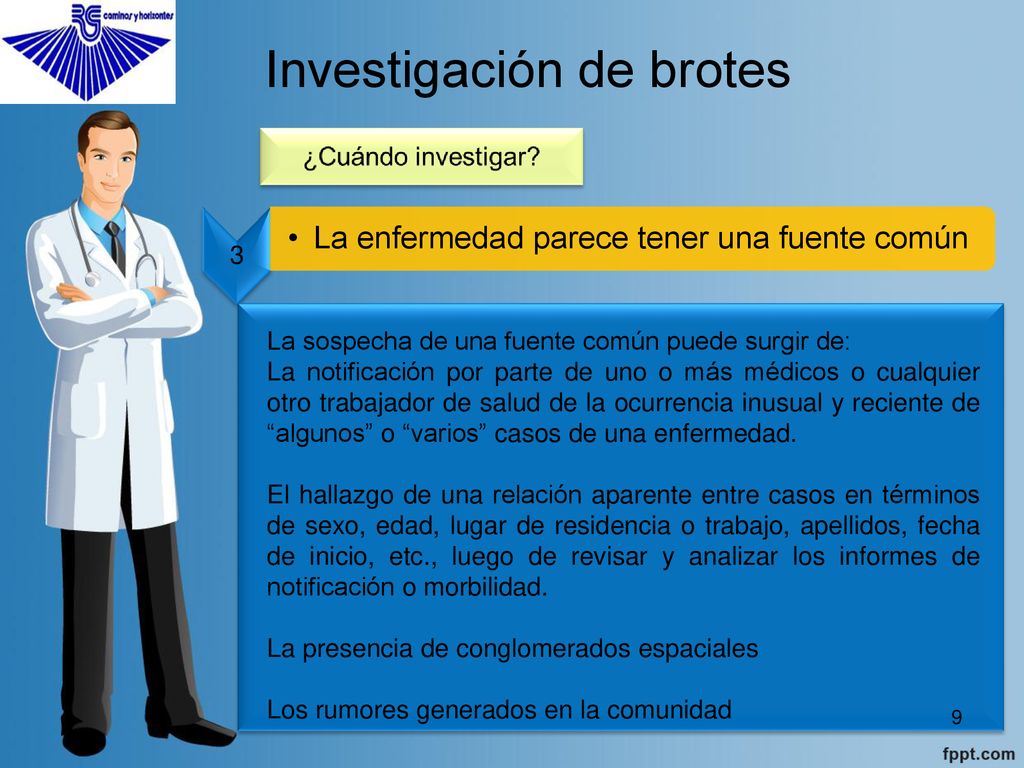 RS caminos y horizontes

Investigación de brotes

¿Cuándo investigar?

3

• La enfermedad parece tener una fuente común

La sospecha de una fuente común puede surgir de:
La notificación por parte de uno o más médicos o cualquier otro trabajador de salud de la ocurrencia inusual y reciente de “algunos” o “varios” casos de una enfermedad.

El hallazgo de una relación aparente entre casos en términos de sexo, edad, lugar de residencia o trabajo, apellidos, fecha de inicio, etc., luego de revisar y analizar los informes de notificación o morbilidad.

La presencia de conglomerados espaciales

Los rumores generados en la comunidad

9

fppt.com